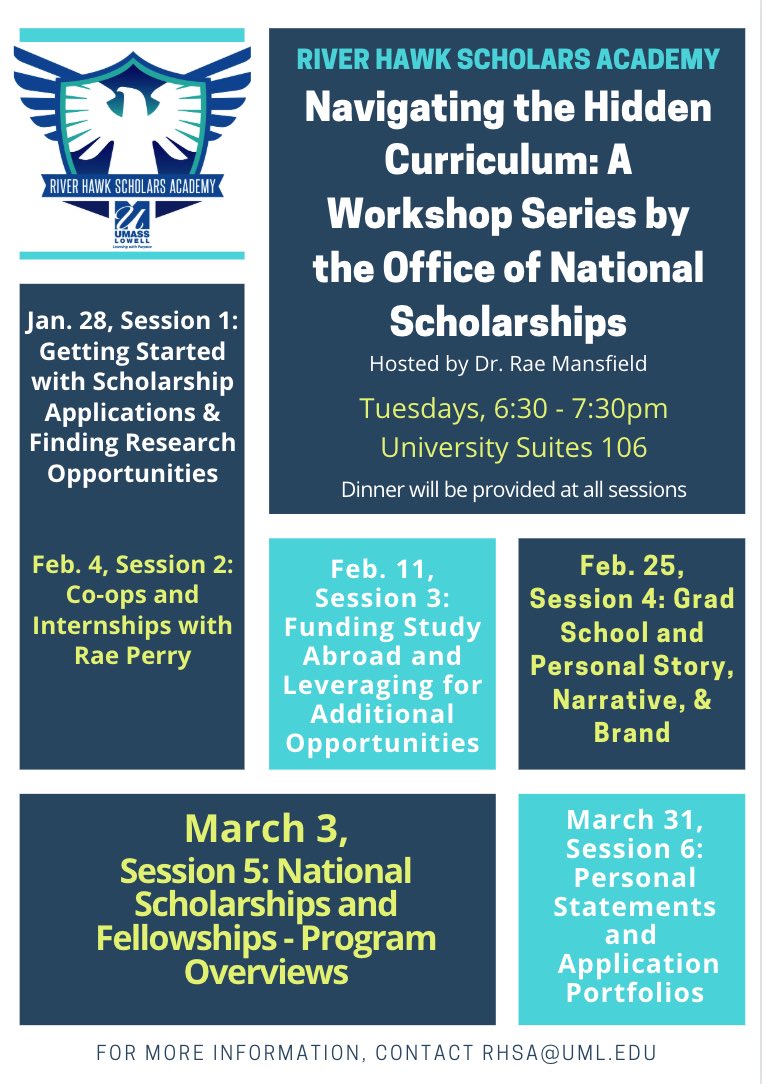 RIVER HAWK SCHOLARS ACADEMY
UMASS LOWELL
Learning with Purpose

RIVER HAWK SCHOLARS ACADEMY

Navigating the Hidden Curriculum: A Workshop Series by the Office of National Scholarships

Hosted by Dr. Rae Mansfield

Tuesdays, 6:30 - 7:30pm
University Suites 106

Dinner will be provided at all sessions

Jan. 28, Session 1: Getting Started with Scholarship Applications & Finding Research Opportunities

Feb. 4, Session 2: Co-ops and Internships with Rae Perry

Feb. 11, Session 3: Funding Study Abroad and Leveraging for Additional Opportunities

Feb. 25, Session 4: Grad School and Personal Story, Narrative, & Brand

March 3,
Session 5: National Scholarships and Fellowships - Program Overviews

March 31, Session 6: Personal Statements and Application Portfolios

FOR MORE INFORMATION, CONTACT RHSA@UML.EDU